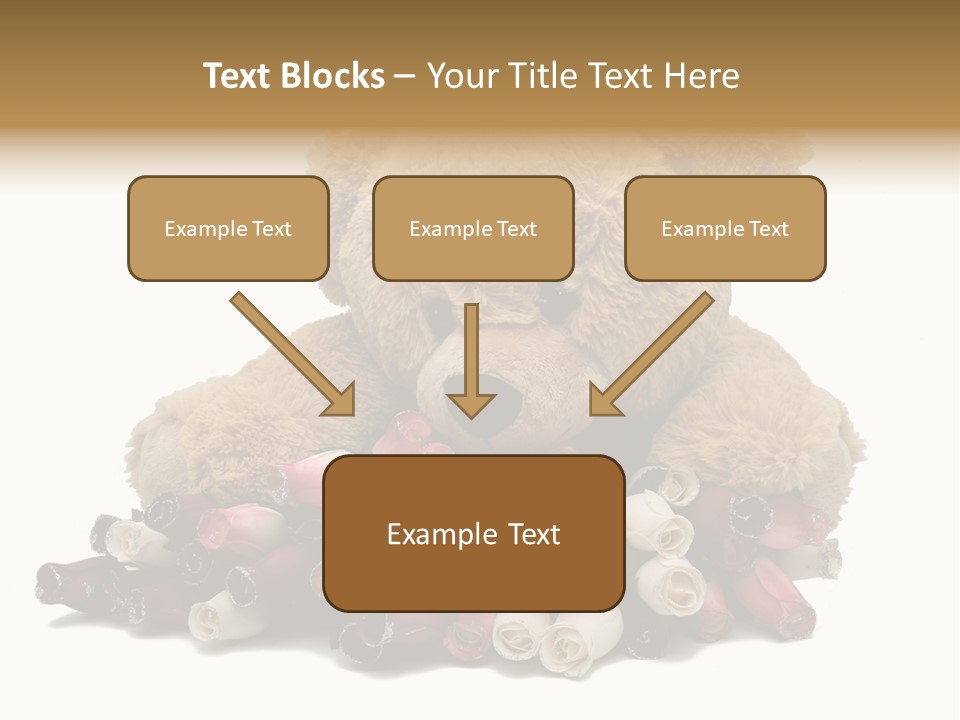 Text Blocks – Your Title Text Here

Example Text

Example Text

Example Text

Example Text